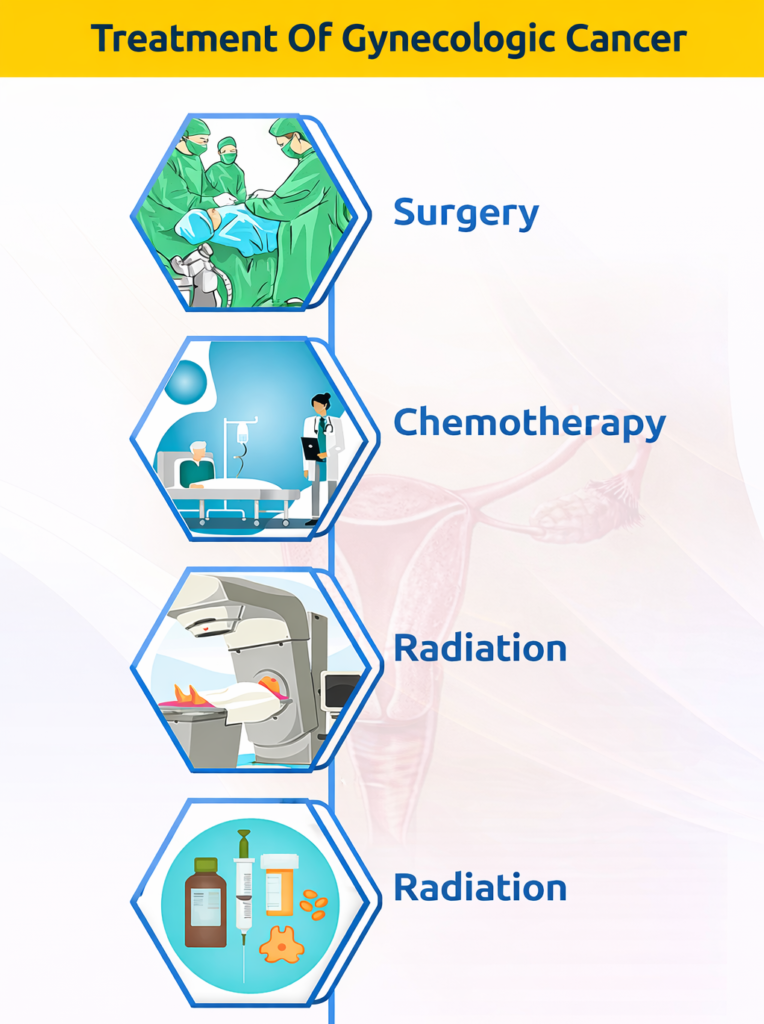 Treatment Of Gynecologic Cancer

Surgery

Chemotherapy

Radiation

Radiation